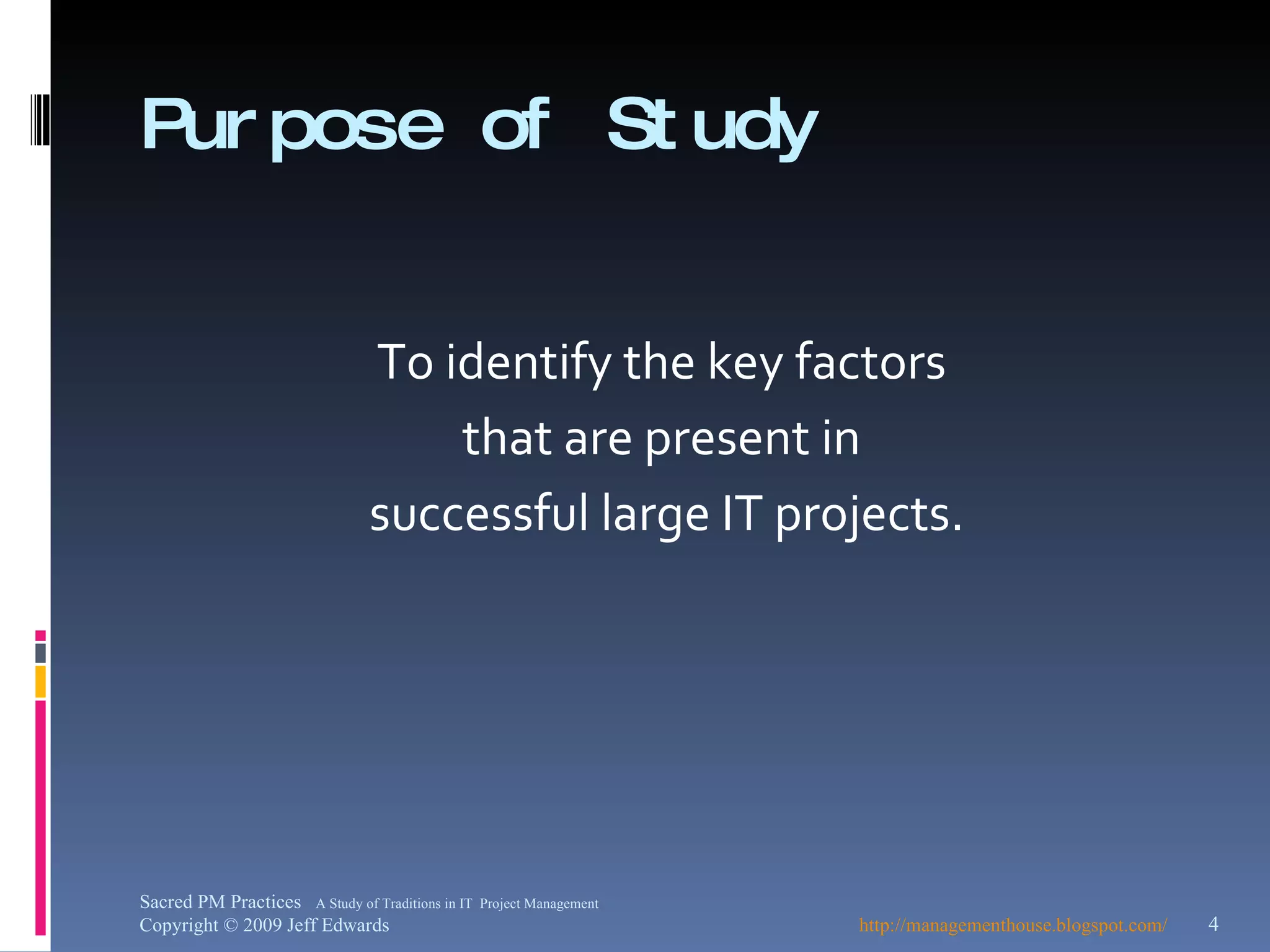 Purpose of Study

To identify the key factors that are present in successful large IT projects.

Sacred PM Practices A Study of Traditions in IT Project Management
Copyright © 2009 Jeff Edwards

http://managementhouse.blogspot.com/

4